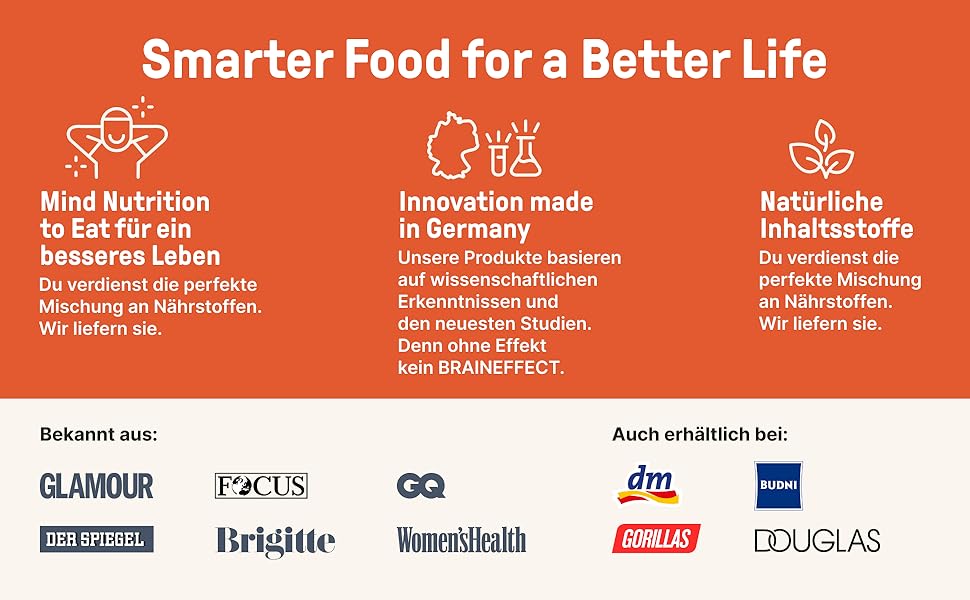 Smarter Food for a Better Life

Mind Nutrition to Eat für ein besseres Leben
Du verdienst die perfekte Mischung an Nährstoffen. Wir liefern sie.

Innovation made in Germany
Unsere Produkte basieren auf wissenschaftlichen Erkenntnissen und den neuesten Studien. Denn ohne Effekt kein BRAINEFFECT.

Natürliche Inhaltsstoffe
Du verdienst die perfekte Mischung an Nährstoffen. Wir liefern sie.

Bekannt aus:

GLAMOUR
FOCUS
GQ
DER SPIEGEL
Brigitte
Women'sHealth

Auch erhältlich bei:

dm
BUDNI
GORILLAS
DOUGLAS